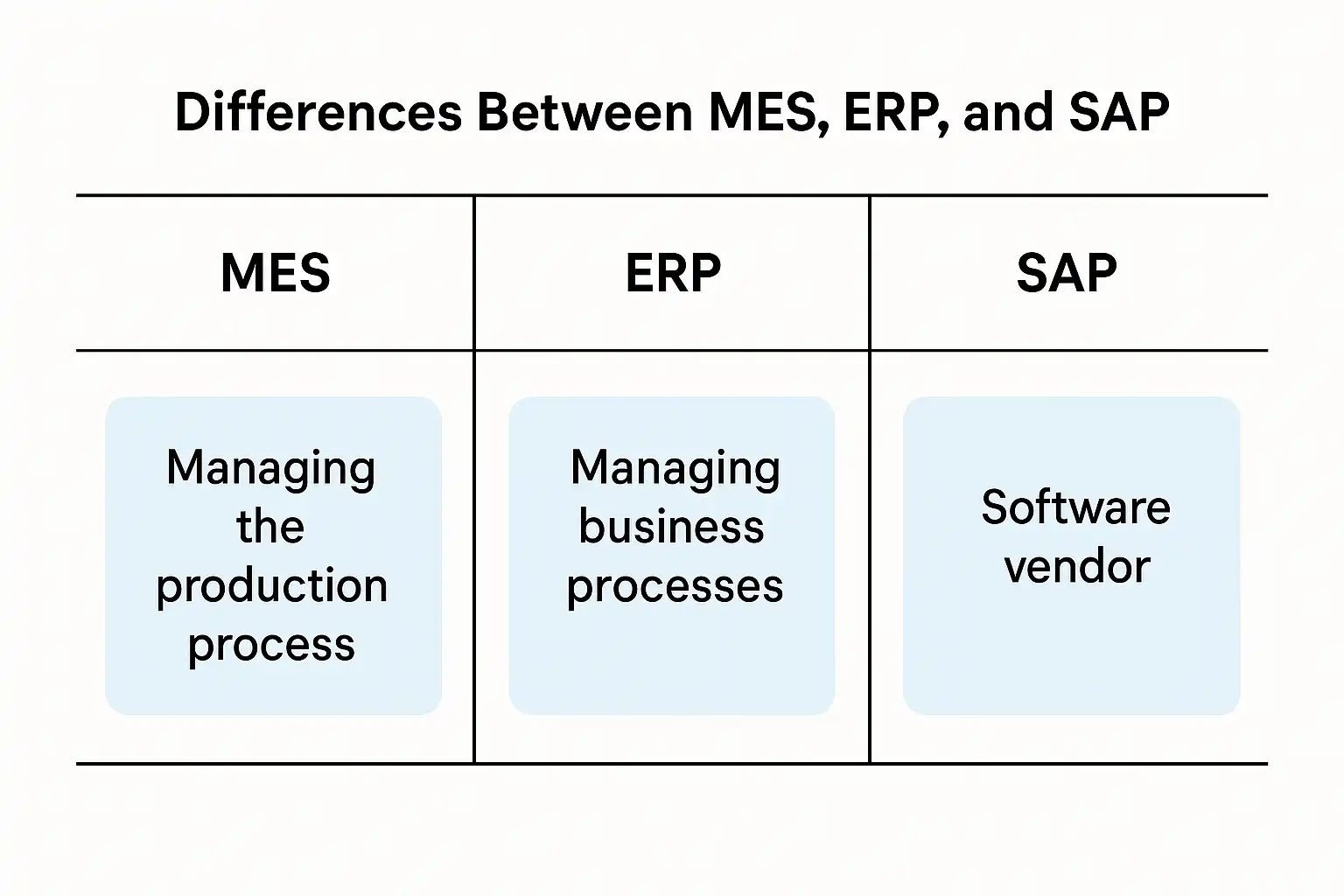 Differences Between MES, ERP, and SAP

| MES | ERP | SAP |
|---|---|---|
| Managing the production process | Managing business processes | Software vendor |